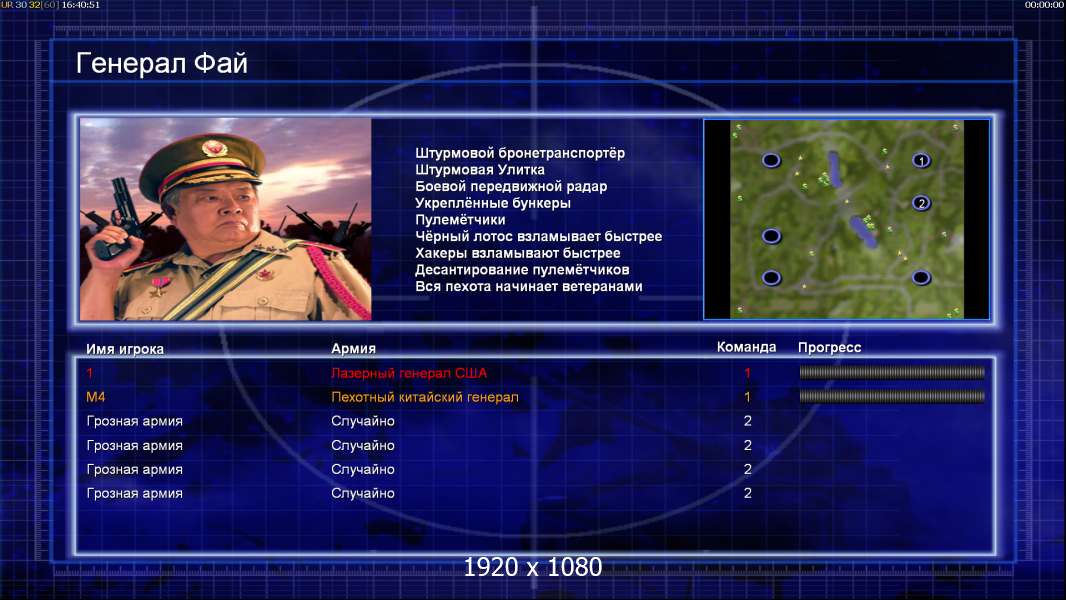 UR 30 32 [60] 16:40:51

00:00:00

Генерал Фай

Штурмовой бронетранспортёр
Штурмовая Улитка
Боевой передвижной радар
Укреплённые бункеры
Пулемётчики
Чёрный лотос взламывает быстрее
Хакеры взламывают быстрее
Десантирование пулемётчиков
Вся пехота начинает ветеранами

1
2

| Имя игрока | Армия | Команда | Прогресс |
|---|---|---|---|
| 1 | Лазерный генерал США | 1 | |
| M4 | Пехотный китайский генерал | 1 | |
| Грозная армия | Случайно | 2 | |
| Грозная армия | Случайно | 2 | |
| Грозная армия | Случайно | 2 | |
| Грозная армия | Случайно | 2 | |

1920 x 1080